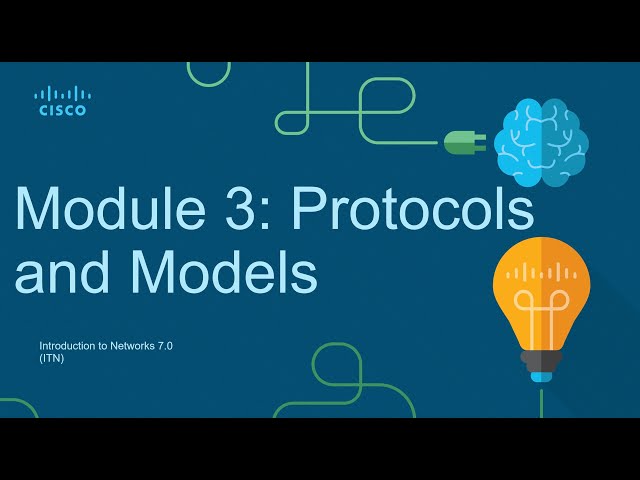 CISCO

Module 3: Protocols and Models

Introduction to Networks 7.0 (ITN)